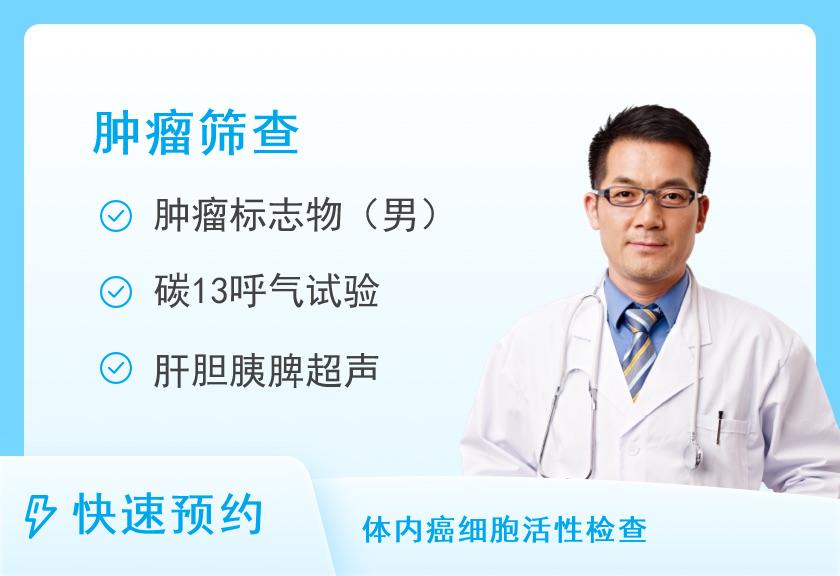 肿瘤筛查

肿瘤标志物（男）

碳13呼气试验

肝胆胰脾超声

快速预约

体内癌细胞活性检查